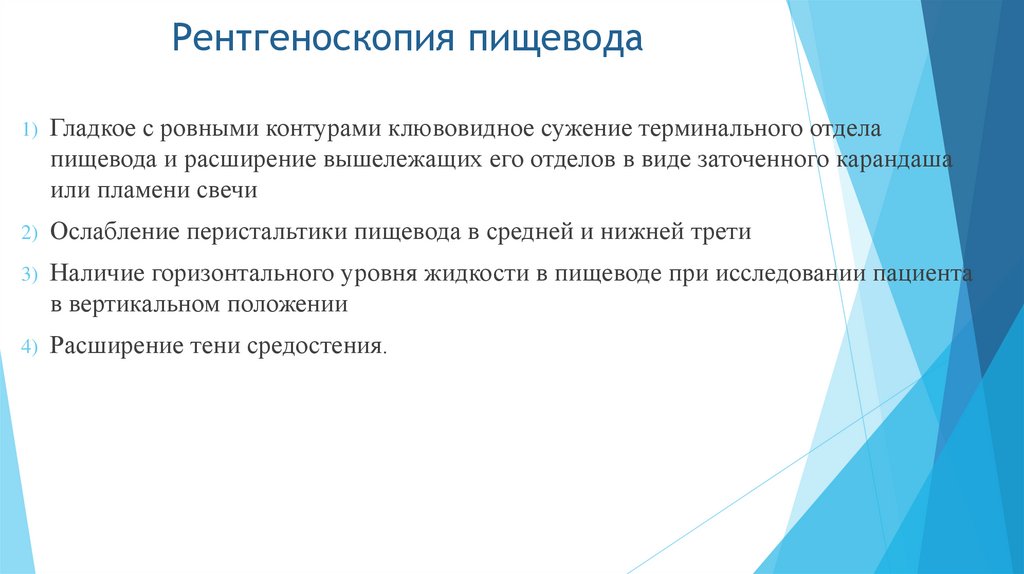 Рентгеноскопия пищевода

1) Гладкое с ровными контурами клювовидное сужение терминального отдела пищевода и расширение вышележащих его отделов в виде заточенного карандаша или пламени свечи

2) Ослабление перистальтики пищевода в средней и нижней трети

3) Наличие горизонтального уровня жидкости в пищеводе при исследовании пациента в вертикальном положении

4) Расширение тени средостения.